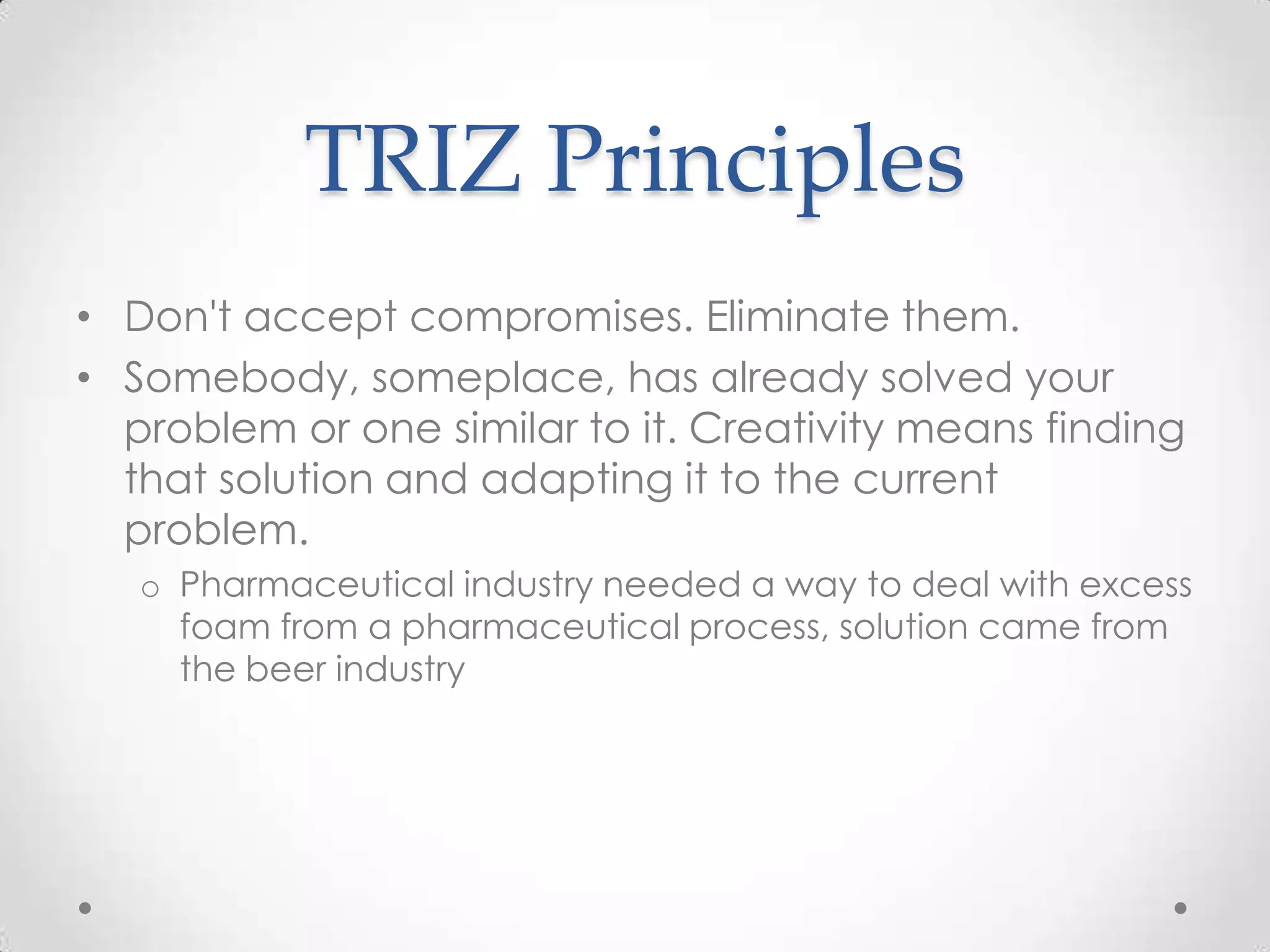 TRIZ Principles

• Don't accept compromises. Eliminate them.
• Somebody, someplace, has already solved your problem or one similar to it. Creativity means finding that solution and adapting it to the current problem.
  o Pharmaceutical industry needed a way to deal with excess foam from a pharmaceutical process, solution came from the beer industry